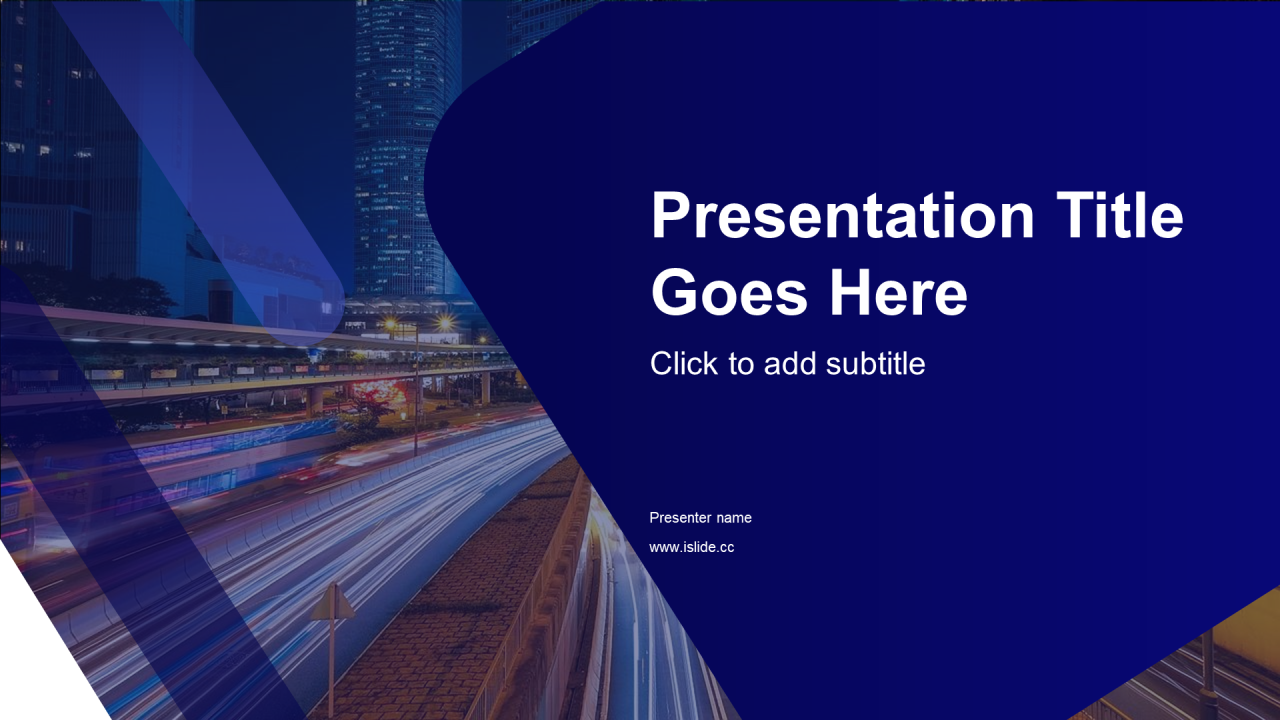 Presentation Title Goes Here

Click to add subtitle

Presenter name

www.islide.cc